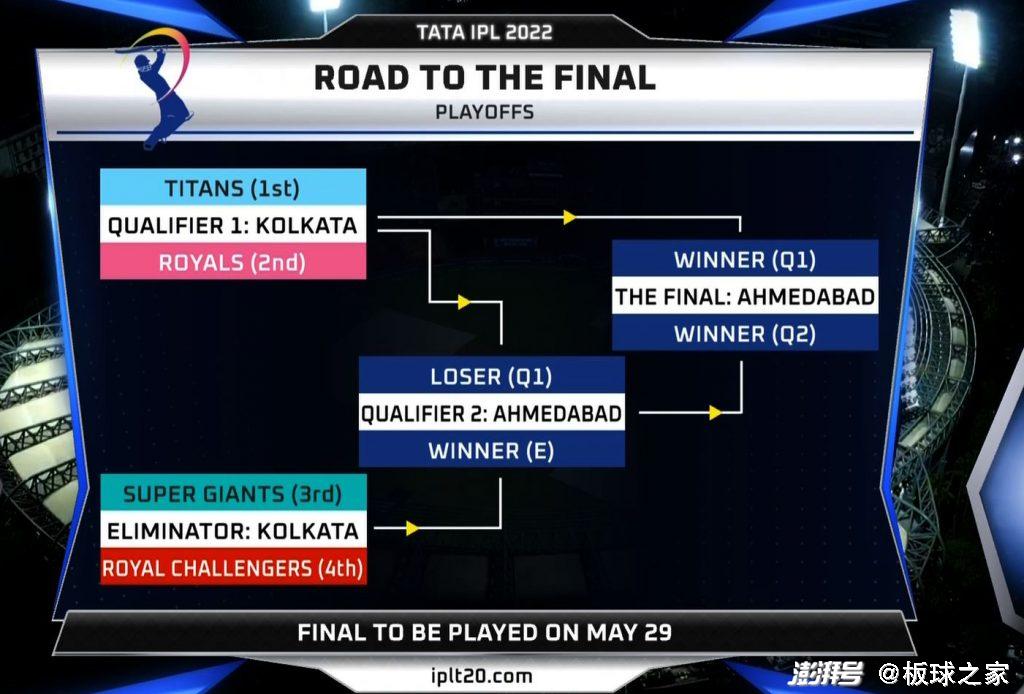 TATA IPL 2022

ROAD TO THE FINAL
PLAYOFFS

TITANS (1st)
QUALIFIER 1: KOLKATA
ROYALS (2nd)

WINNER (Q1)
THE FINAL: AHMEDABAD
WINNER (Q2)

LOSER (Q1)
QUALIFIER 2: AHMEDABAD
WINNER (E)

SUPER GIANTS (3rd)
ELIMINATOR: KOLKATA
ROYAL CHALLENGERS (4th)

FINAL TO BE PLAYED ON MAY 29

iplt20.com

澎湃号 @板球之家